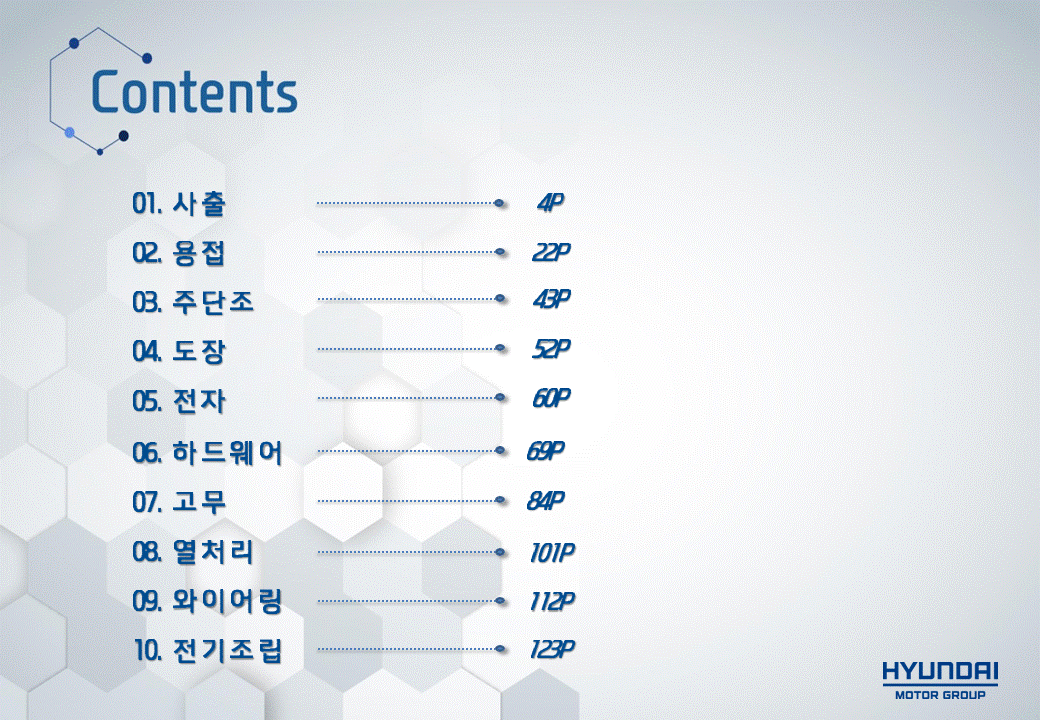 Contents

01. 사출 4P
02. 용접 22P
03. 주단조 43P
04. 도장 52P
05. 전자 60P
06. 하드웨어 69P
07. 고무 84P
08. 열처리 101P
09. 와이어링 112P
10. 전기조립 123P

HYUNDAI
MOTOR GROUP